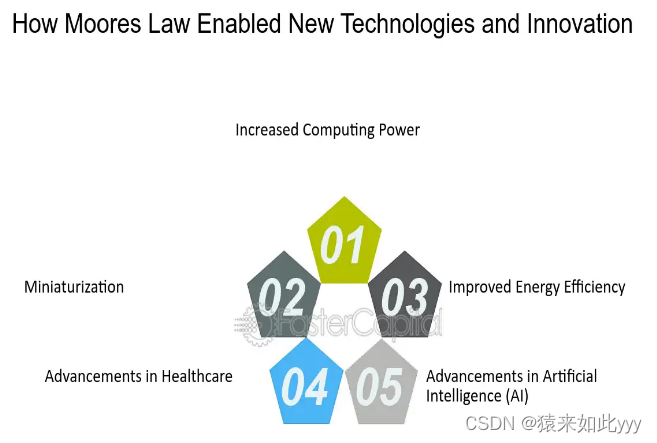 How Moores Law Enabled New Technologies and Innovation

Increased Computing Power

01

Miniaturization

02

03

Improved Energy Efficiency

FasterCapital

Advancements in Healthcare

04

05

Advancements in Artificial Intelligence (AI)

CSDN @猿来如此yyy